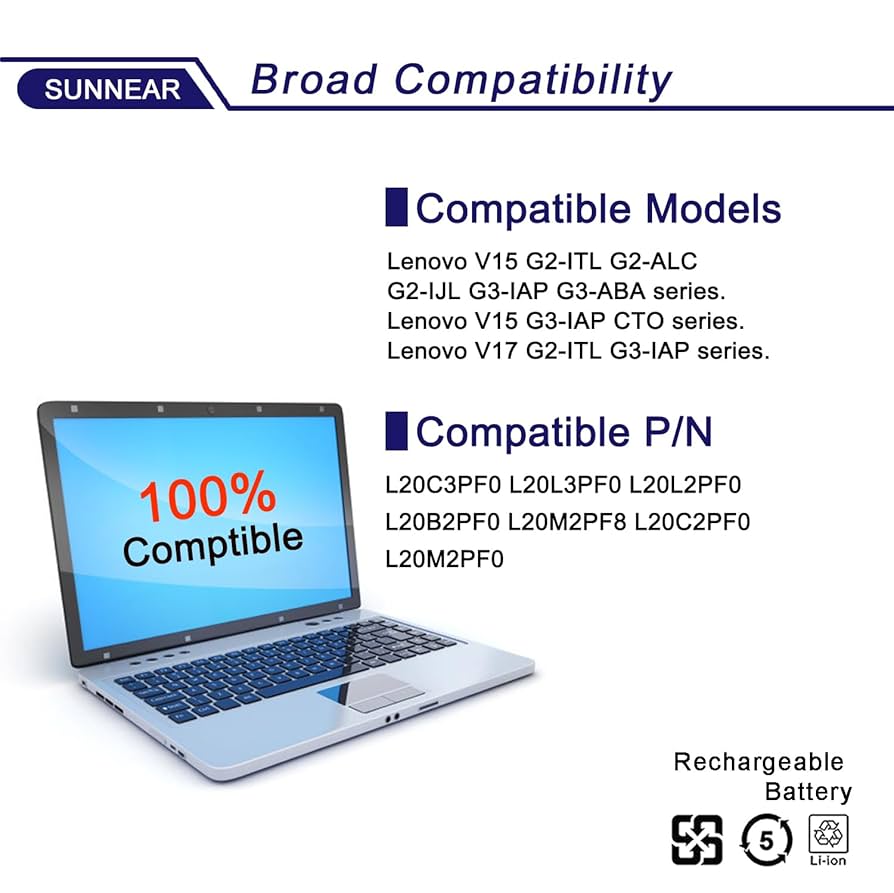 SUNNEAR Broad Compatibility

Compatible Models

Lenovo V15 G2-ITL G2-ALC G2-IJL G3-IAP G3-ABA series. Lenovo V15 G3-IAP CTO series. Lenovo V17 G2-ITL G3-IAP series.

Compatible P/N

L20C3PF0 L20L3PF0 L20L2PF0 L20B2PF0 L20M2PF8 L20C2PF0 L20M2PF0

100% Comptible

Rechargeable Battery

5

Li-ion